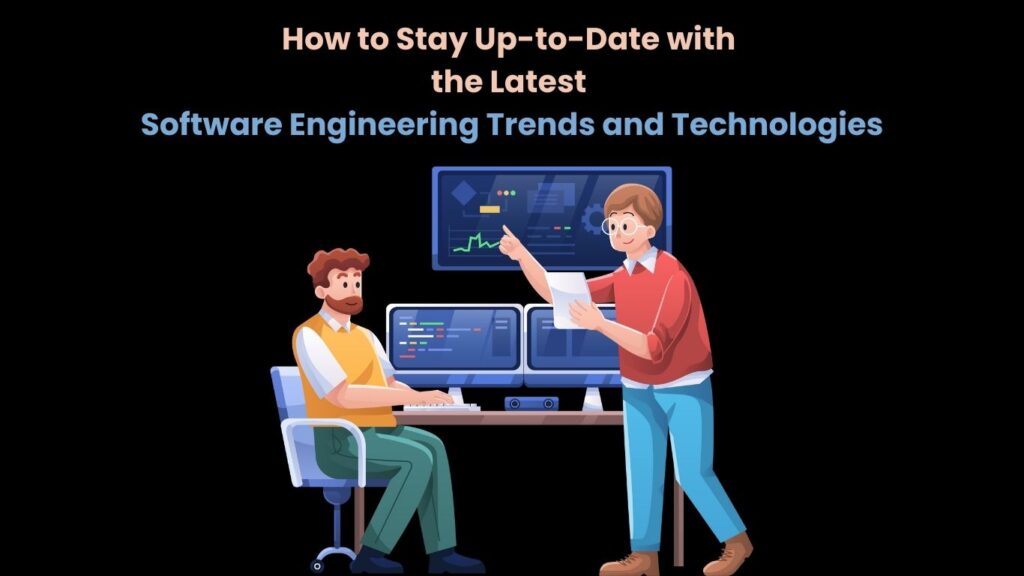 How to Stay Up-to-Date with the Latest
Software Engineering Trends and Technologies